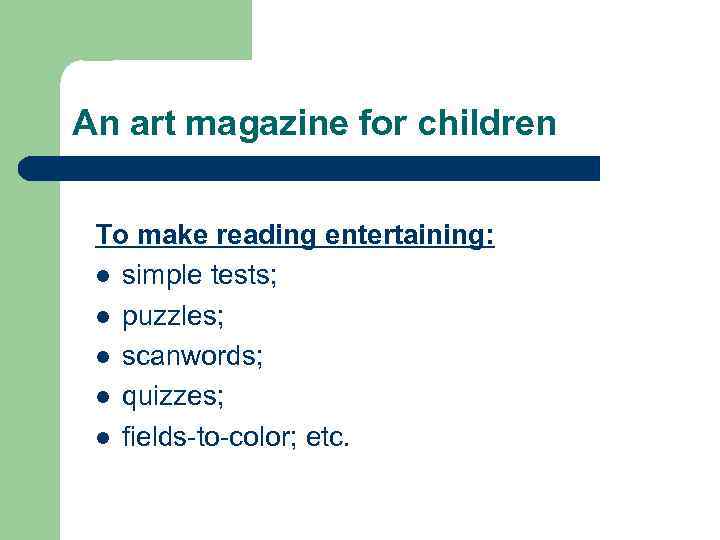 An art magazine for children

To make reading entertaining:

- simple tests;
- puzzles;
- scanwords;
- quizzes;
- fields-to-color; etc.